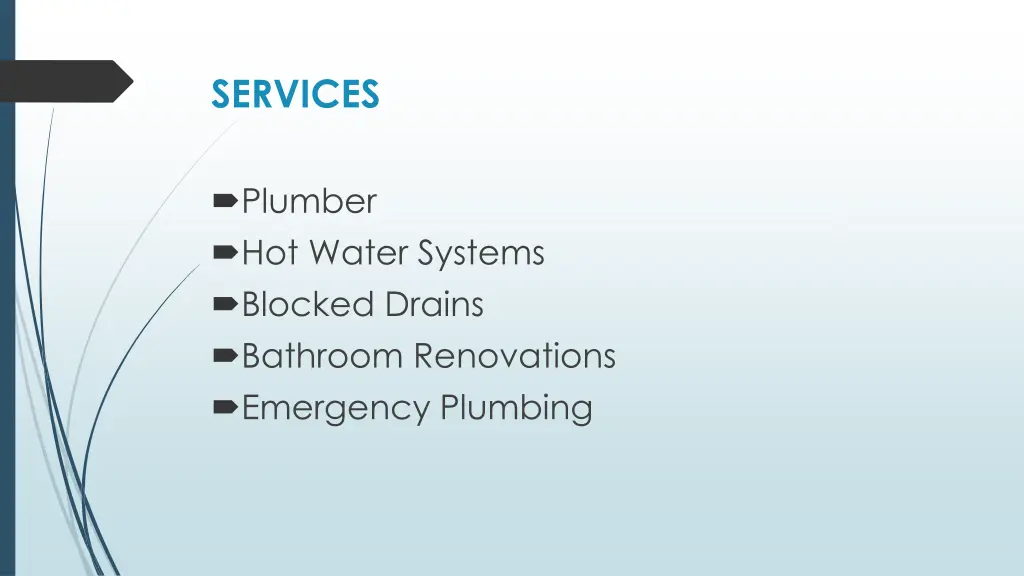 SERVICES

Plumber
Hot Water Systems
Blocked Drains
Bathroom Renovations
Emergency Plumbing